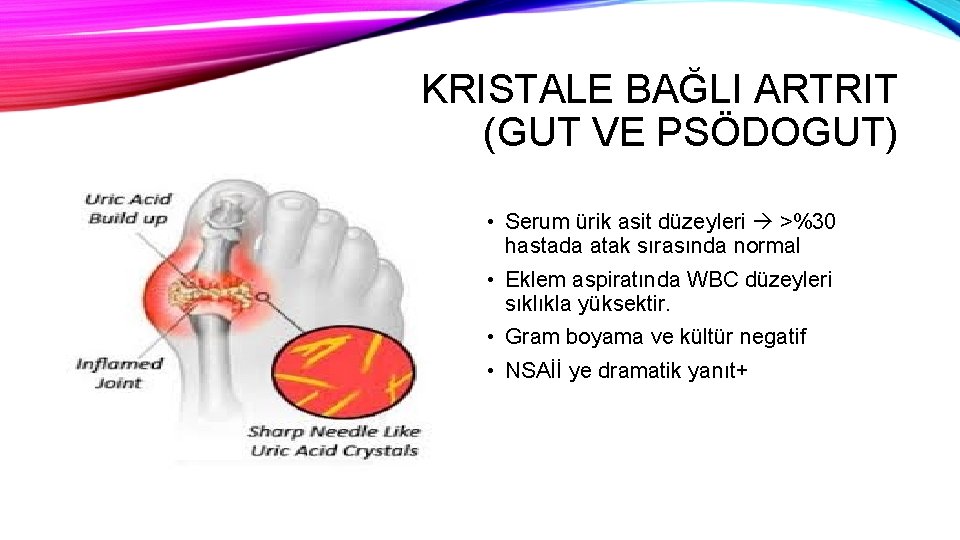 KRISTALE BAĞLI ARTRIT (GUT VE PSÖDOGUT)

Uric Acid Build up

Inflamed Joint

Sharp Needle Like Uric Acid Crystals

• Serum ürik asit düzeyleri → >%30 hastada atak sırasında normal
• Eklem aspiratında WBC düzeyleri sıklıkla yüksektir.
• Gram boyama ve kültür negatif
• NSAİİ ye dramatik yanıt+